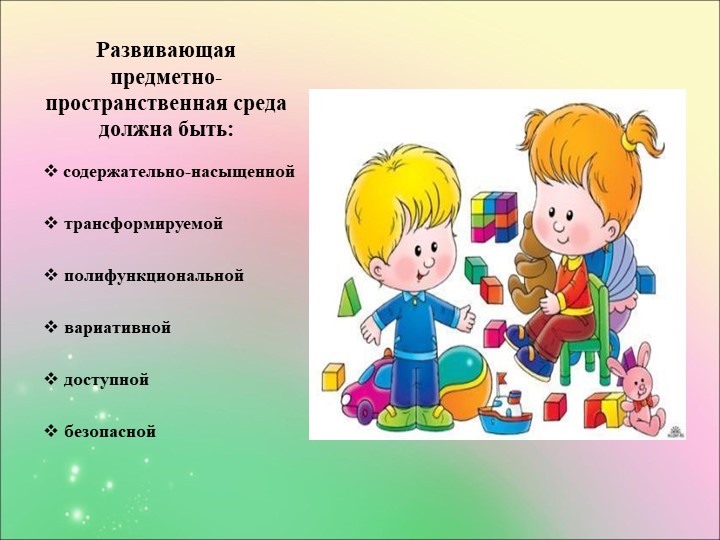 Развивающая предметно-пространственная среда должна быть:

❖ содержательно-насыщенной

❖ трансформируемой

❖ полифункциональной

❖ вариативной

❖ доступной

❖ безопасной